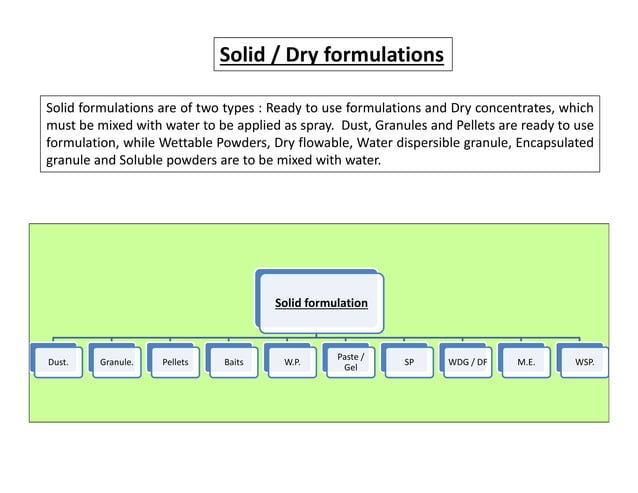 Solid / Dry formulations

Solid formulations are of two types : Ready to use formulations and Dry concentrates, which must be mixed with water to be applied as spray. Dust, Granules and Pellets are ready to use formulation, while Wettable Powders, Dry flowable, Water dispersible granule, Encapsulated granule and Soluble powders are to be mixed with water.

Solid formulation

Dust.

Granule.

Pellets

Baits

W.P.

Paste / Gel

SP

WDG / DF

M.E.

WSP.